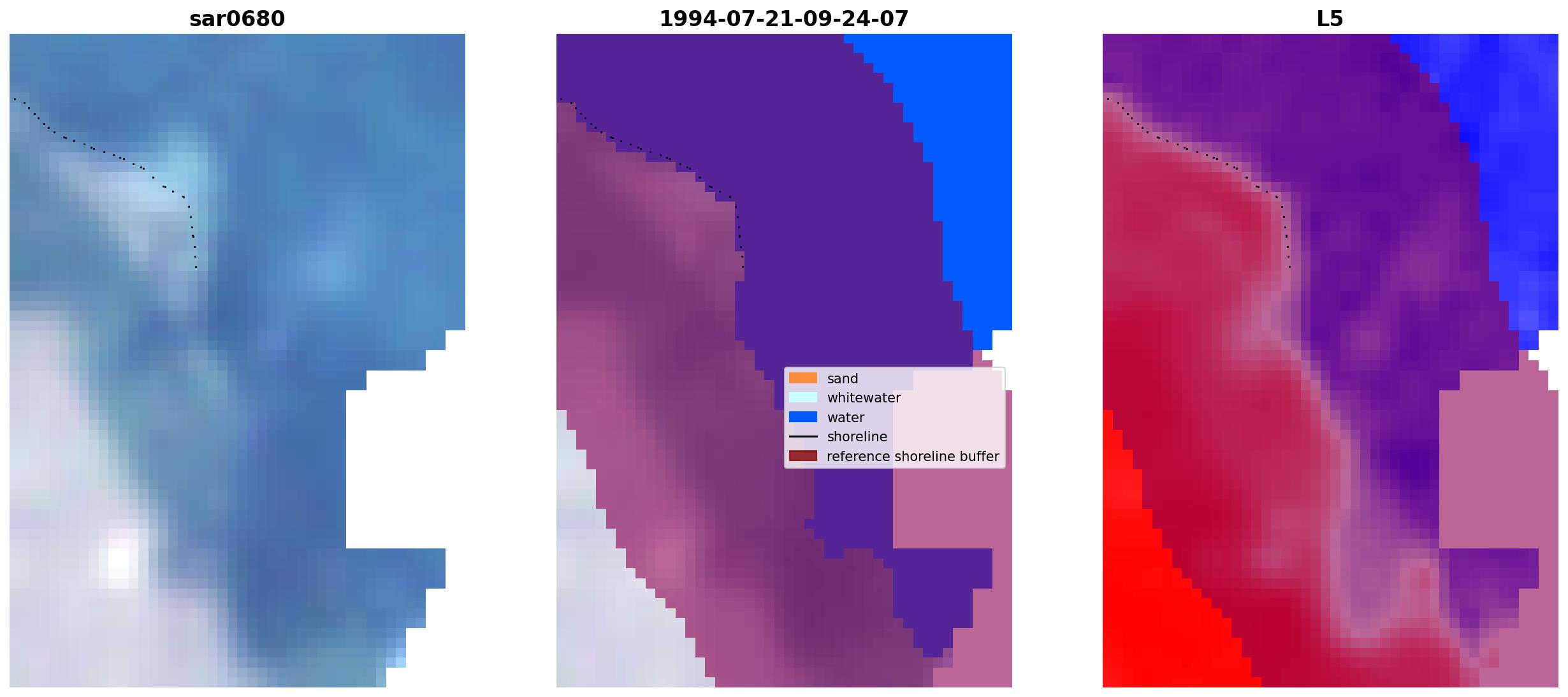 sar0680

1994-07-21-09-24-07

L5

sand
whitewater
water
shoreline
reference shoreline buffer